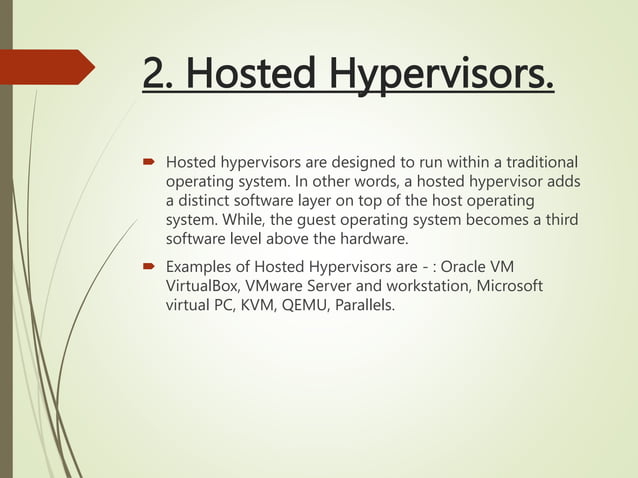 2. Hosted Hypervisors.

Hosted hypervisors are designed to run within a traditional operating system. In other words, a hosted hypervisor adds a distinct software layer on top of the host operating system. While, the guest operating system becomes a third software level above the hardware.

Examples of Hosted Hypervisors are - : Oracle VM VirtualBox, VMware Server and workstation, Microsoft virtual PC, KVM, QEMU, Parallels.